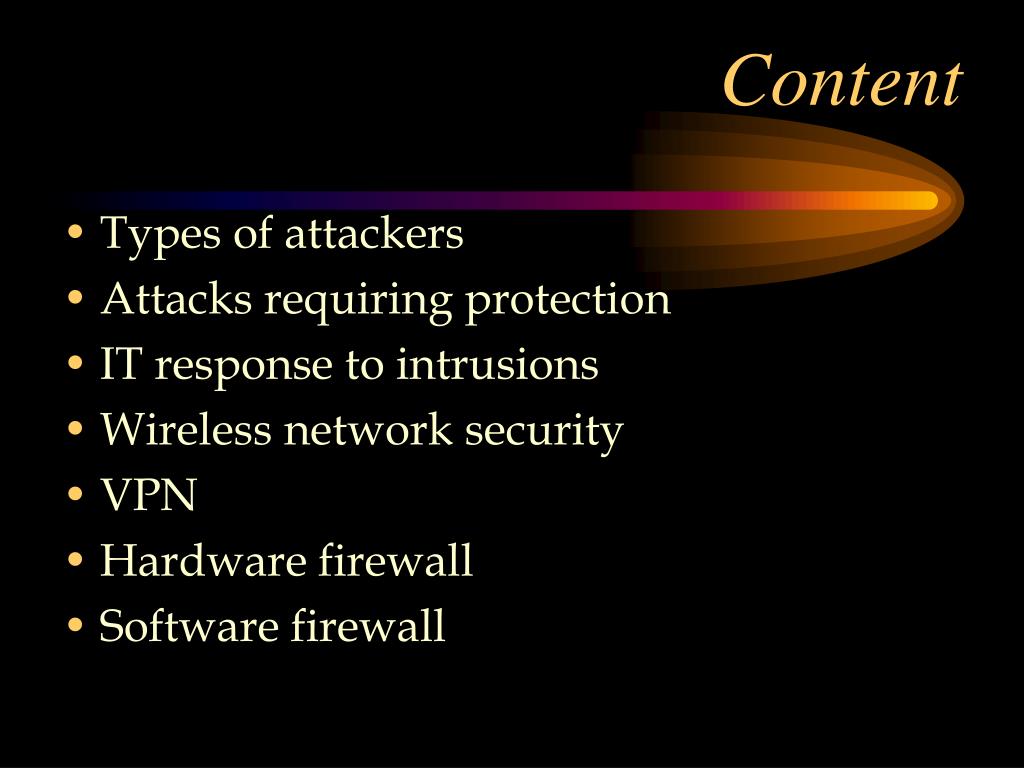 Content

• Types of attackers
• Attacks requiring protection
• IT response to intrusions
• Wireless network security
• VPN
• Hardware firewall
• Software firewall